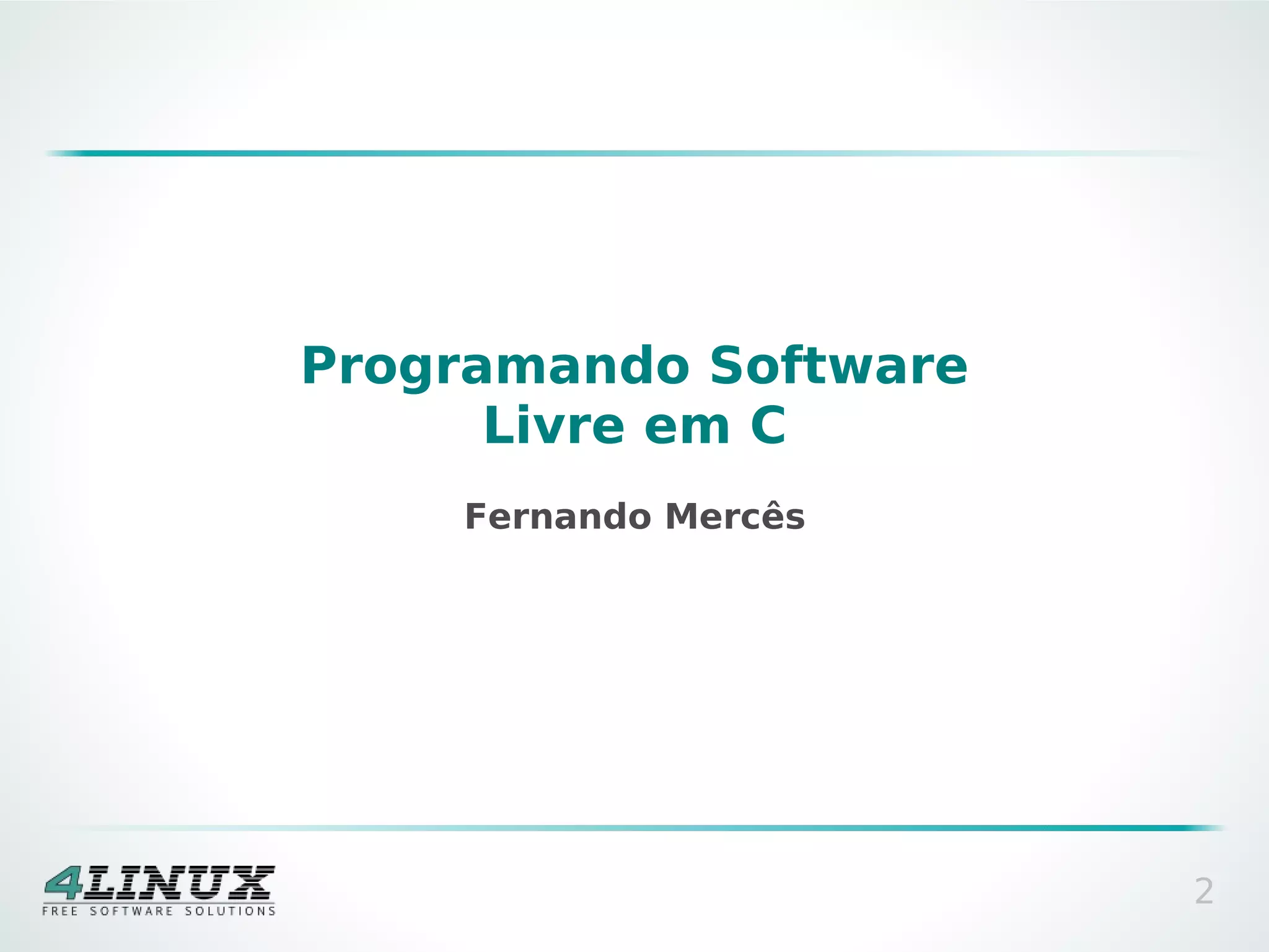 Programando Software Livre em C

Fernando Mercês

4LINUX
FREE SOFTWARE SOLUTIONS

2